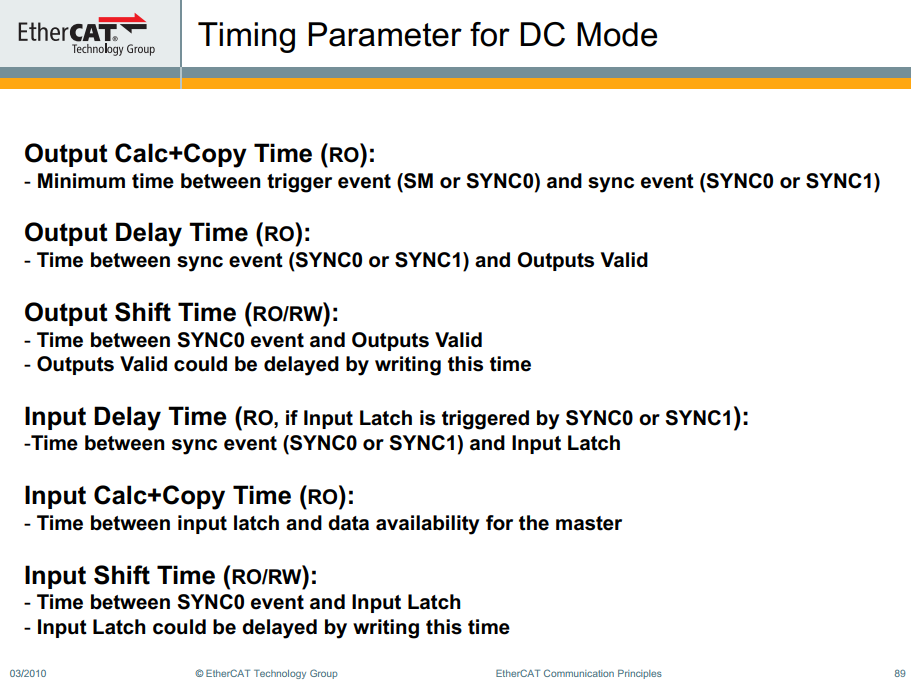 EtherCAT Technology Group

Timing Parameter for DC Mode

Output Calc+Copy Time (RO):
- Minimum time between trigger event (SM or SYNC0) and sync event (SYNC0 or SYNC1)

Output Delay Time (RO):
- Time between sync event (SYNC0 or SYNC1) and Outputs Valid

Output Shift Time (RO/RW):
- Time between SYNC0 event and Outputs Valid
- Outputs Valid could be delayed by writing this time

Input Delay Time (RO, if Input Latch is triggered by SYNC0 or SYNC1):
-Time between sync event (SYNC0 or SYNC1) and Input Latch

Input Calc+Copy Time (RO):
- Time between input latch and data availability for the master

Input Shift Time (RO/RW):
- Time between SYNC0 event and Input Latch
- Input Latch could be delayed by writing this time

03/2010 © EtherCAT Technology Group EtherCAT Communication Principles 89